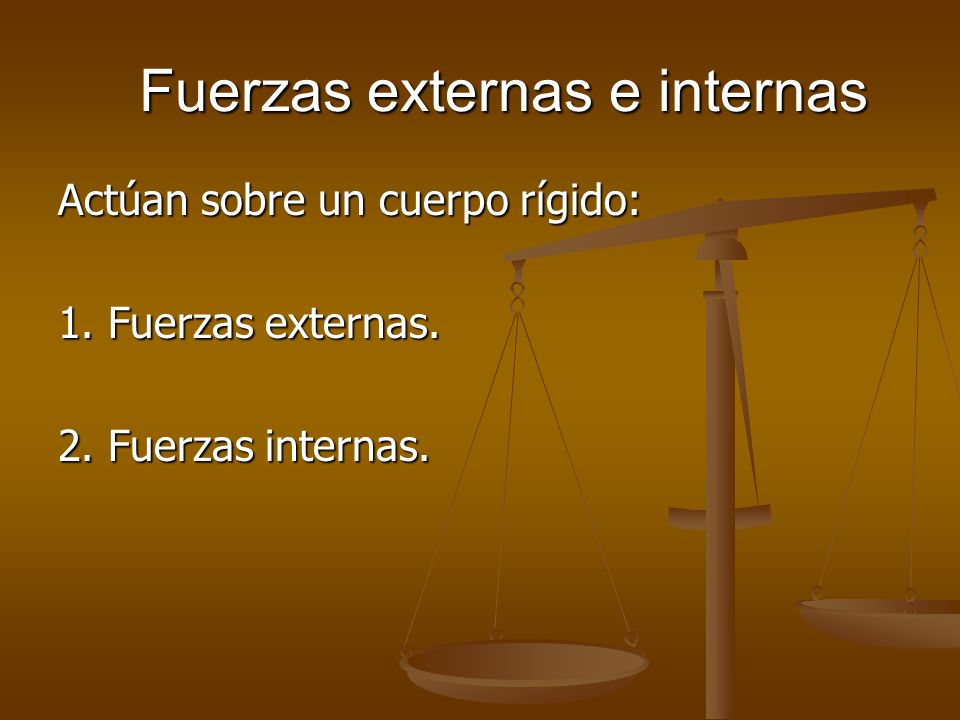 Fuerzas externas e internas

Actúan sobre un cuerpo rígido:

1. Fuerzas externas.

2. Fuerzas internas.